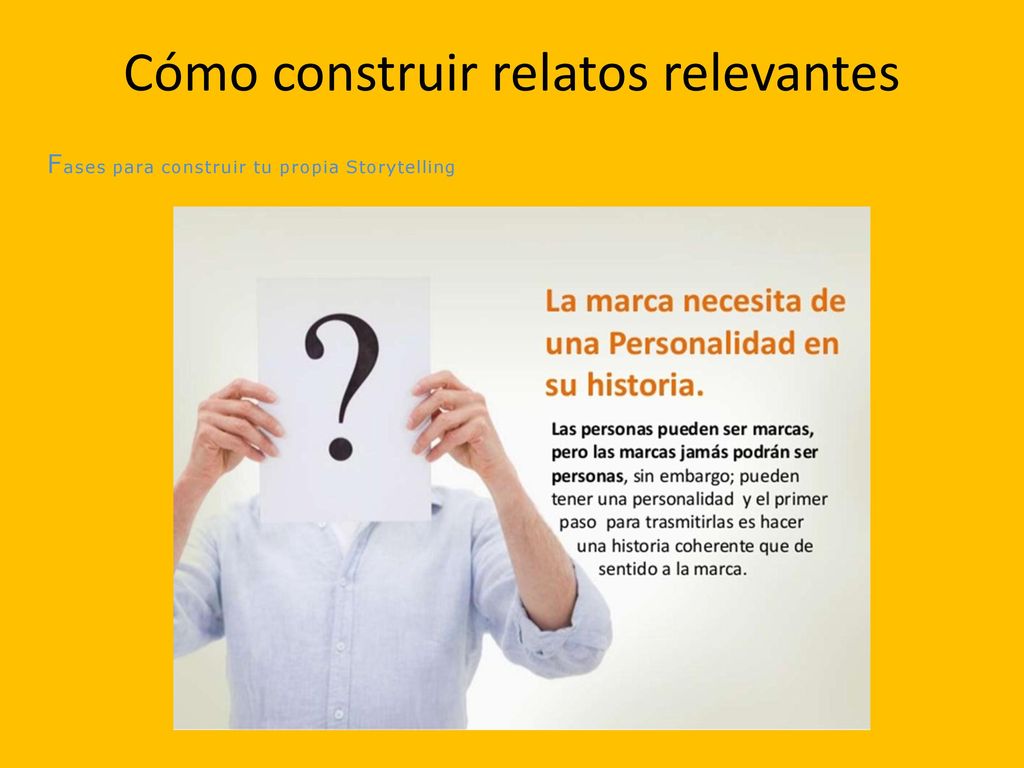 Cómo construir relatos relevantes

Fases para construir tu propia Storytelling

?

La marca necesita de una Personalidad en su historia.

Las personas pueden ser marcas, pero las marcas jamás podrán ser personas, sin embargo; pueden tener una personalidad y el primer paso para trasmitirlas es hacer una historia coherente que de sentido a la marca.